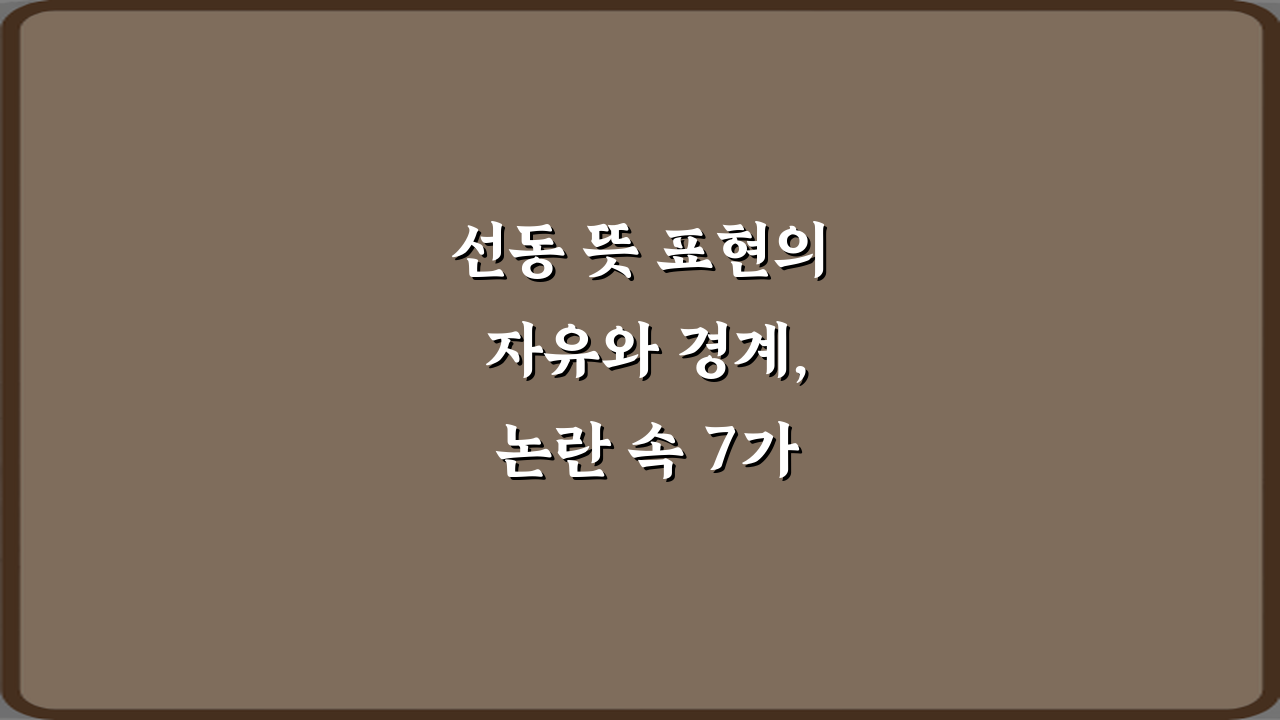 선동 뜻 표현의 자유와 경계, 논란 속 7가